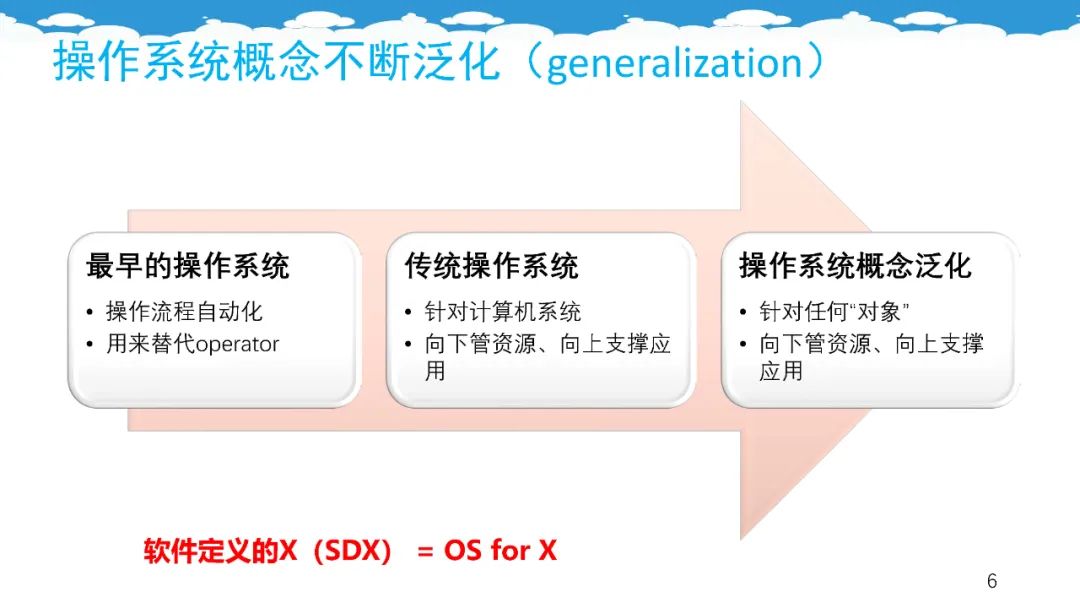 操作系统概念不断泛化（generalization）

最早的操作系统
• 操作流程自动化
• 用来替代operator

传统操作系统
• 针对计算机系统
• 向下管资源、向上支撑应用

操作系统概念泛化
• 针对任何“对象”
• 向下管资源、向上支撑应用

软件定义的X（SDX） = OS for X

6